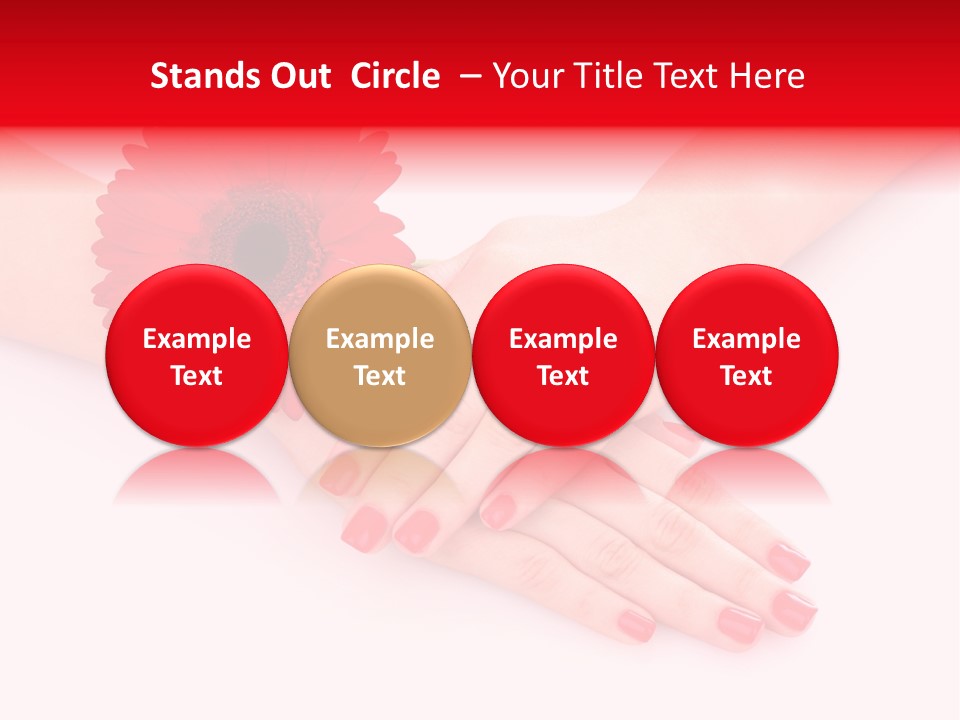 Stands Out  Circle  – Your Title Text Here

Example Text

Example Text

Example Text

Example Text